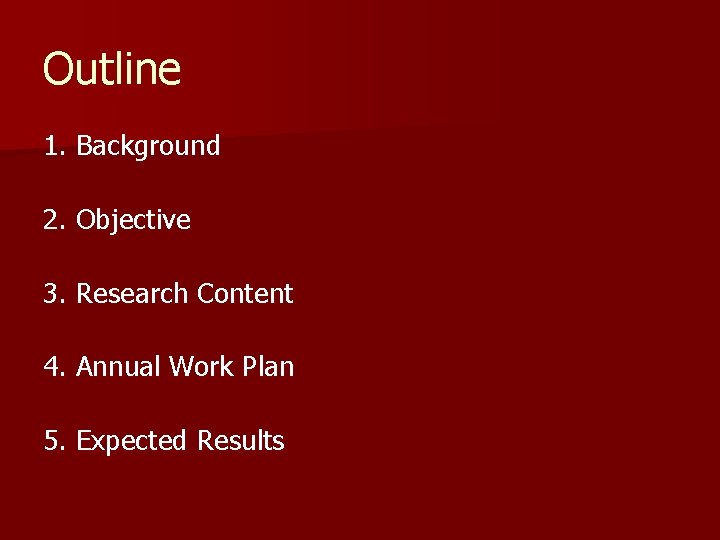 Outline

1. Background

2. Objective

3. Research Content

4. Annual Work Plan

5. Expected Results